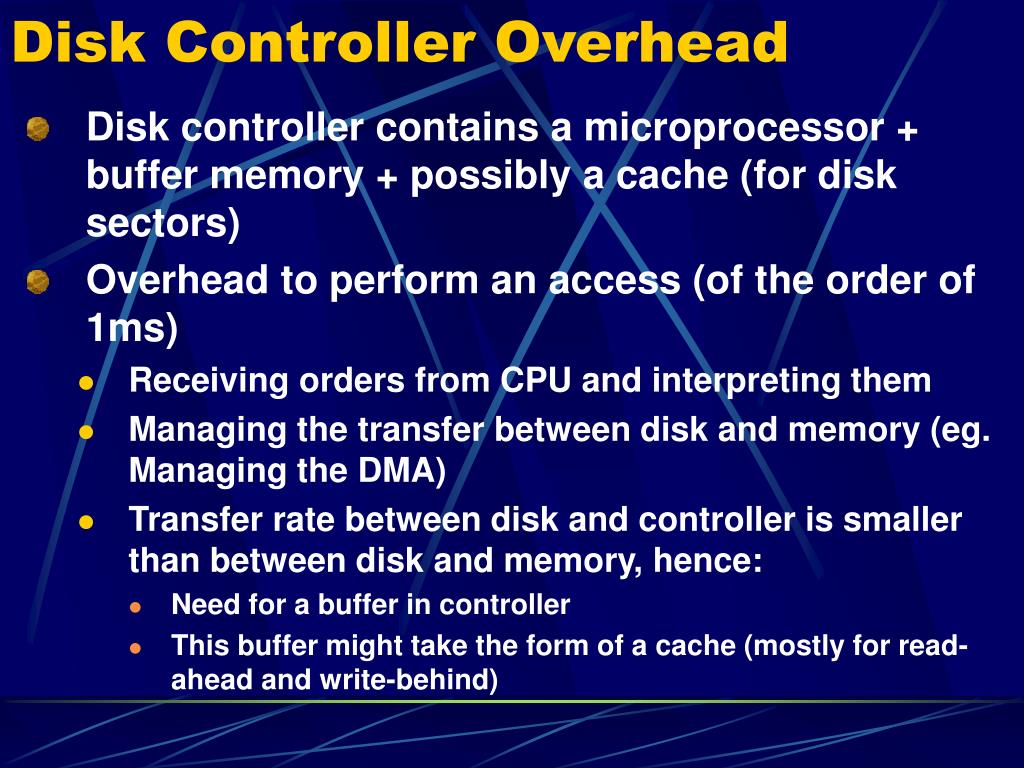 Disk Controller Overhead

Disk controller contains a microprocessor + buffer memory + possibly a cache (for disk sectors)

Overhead to perform an access (of the order of 1ms)

Receiving orders from CPU and interpreting them

Managing the transfer between disk and memory (eg. Managing the DMA)

Transfer rate between disk and controller is smaller than between disk and memory, hence:

Need for a buffer in controller

This buffer might take the form of a cache (mostly for read-ahead and write-behind)